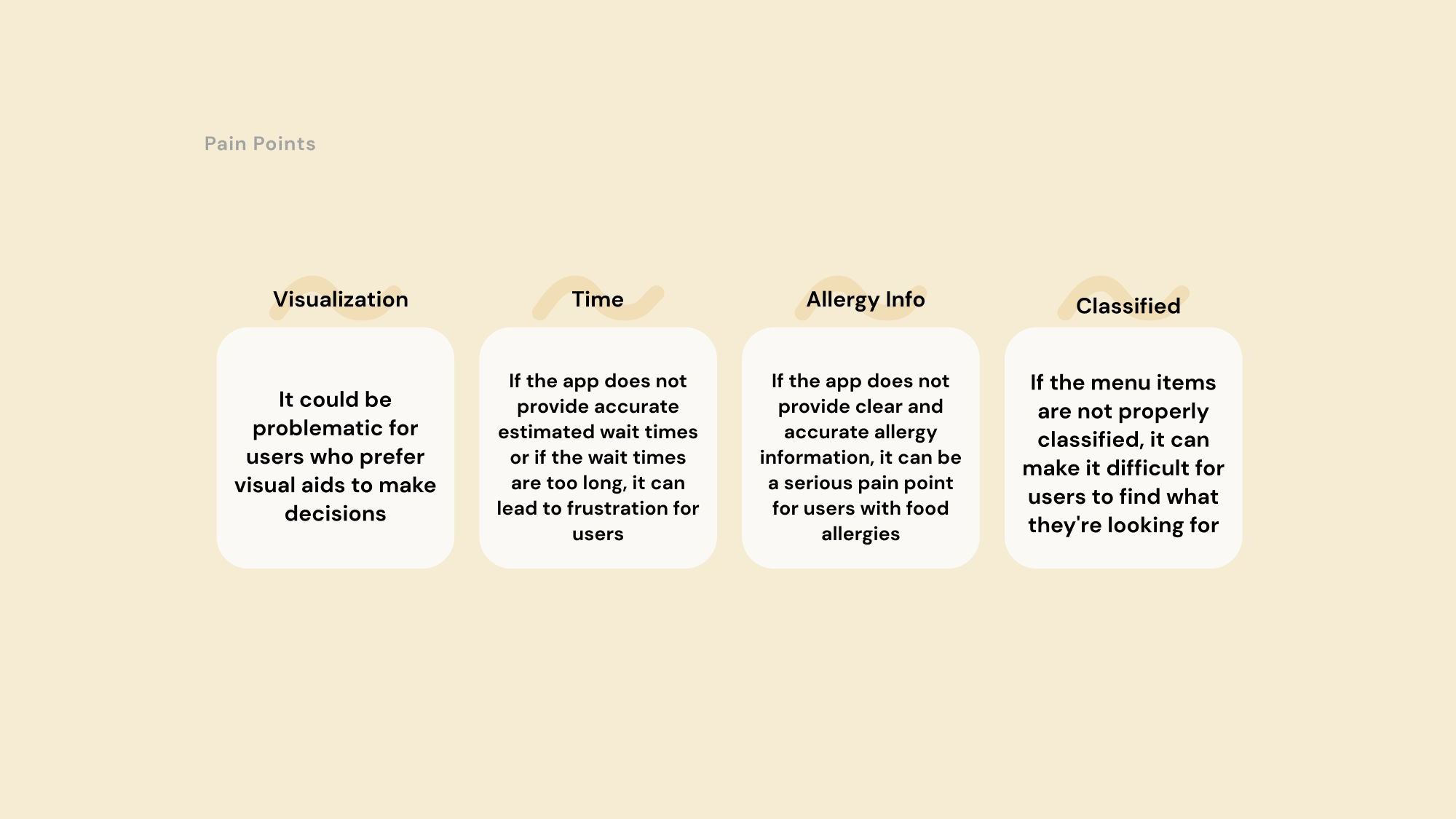 Pain Points

Visualization

It could be problematic for users who prefer visual aids to make decisions

Time

If the app does not provide accurate estimated wait times or if the wait times are too long, it can lead to frustration for users

Allergy Info

If the app does not provide clear and accurate allergy information, it can be a serious pain point for users with food allergies

Classified

If the menu items are not properly classified, it can make it difficult for users to find what they're looking for